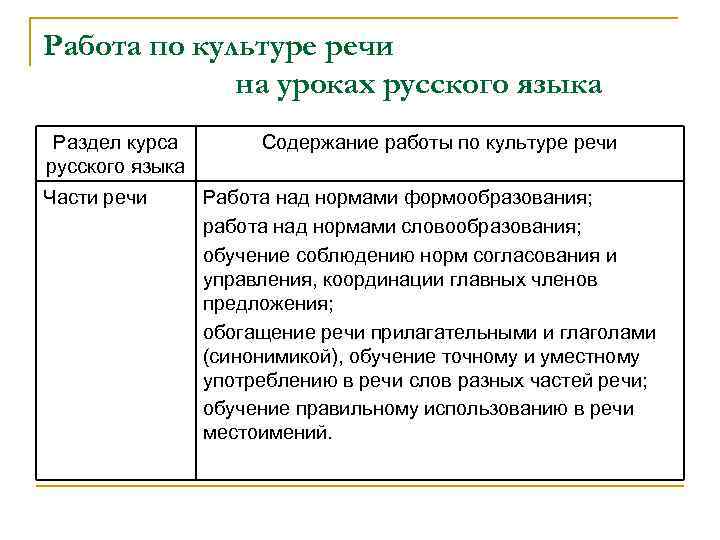 Работа по культуре речи
на уроках русского языка

| Раздел курса русского языка | Содержание работы по культуре речи |
|---|---|
| Части речи | Работа над нормами формообразования; работа над нормами словообразования; обучение соблюдению норм согласования и управления, координации главных членов предложения; обогащение речи прилагательными и глаголами (синонимикой), обучение точному и уместному употреблению в речи слов разных частей речи; обучение правильному использованию в речи местоимений. |